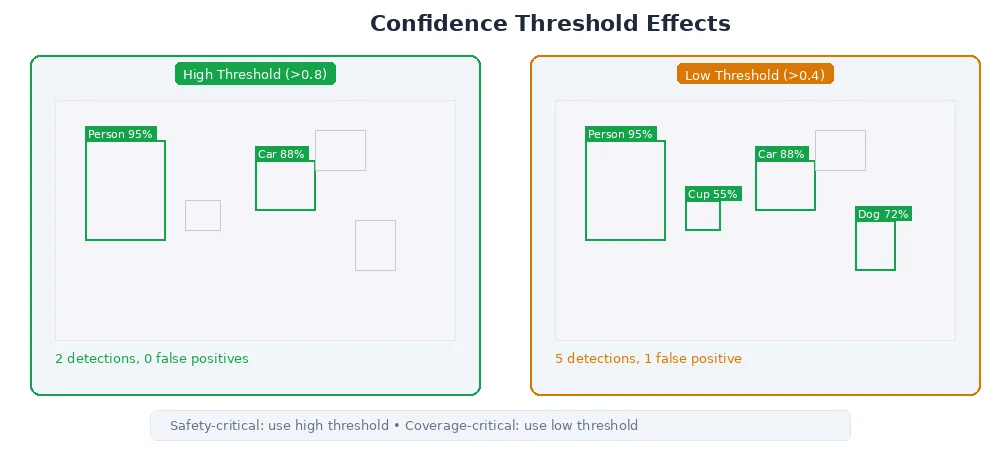 Confidence Threshold Effects

High Threshold (>0.8)

Person 95%

Car 88%

2 detections, 0 false positives

Low Threshold (>0.4)

Person 95%

Cup 55%

Car 88%

Dog 72%

5 detections, 1 false positive

Safety-critical: use high threshold • Coverage-critical: use low threshold